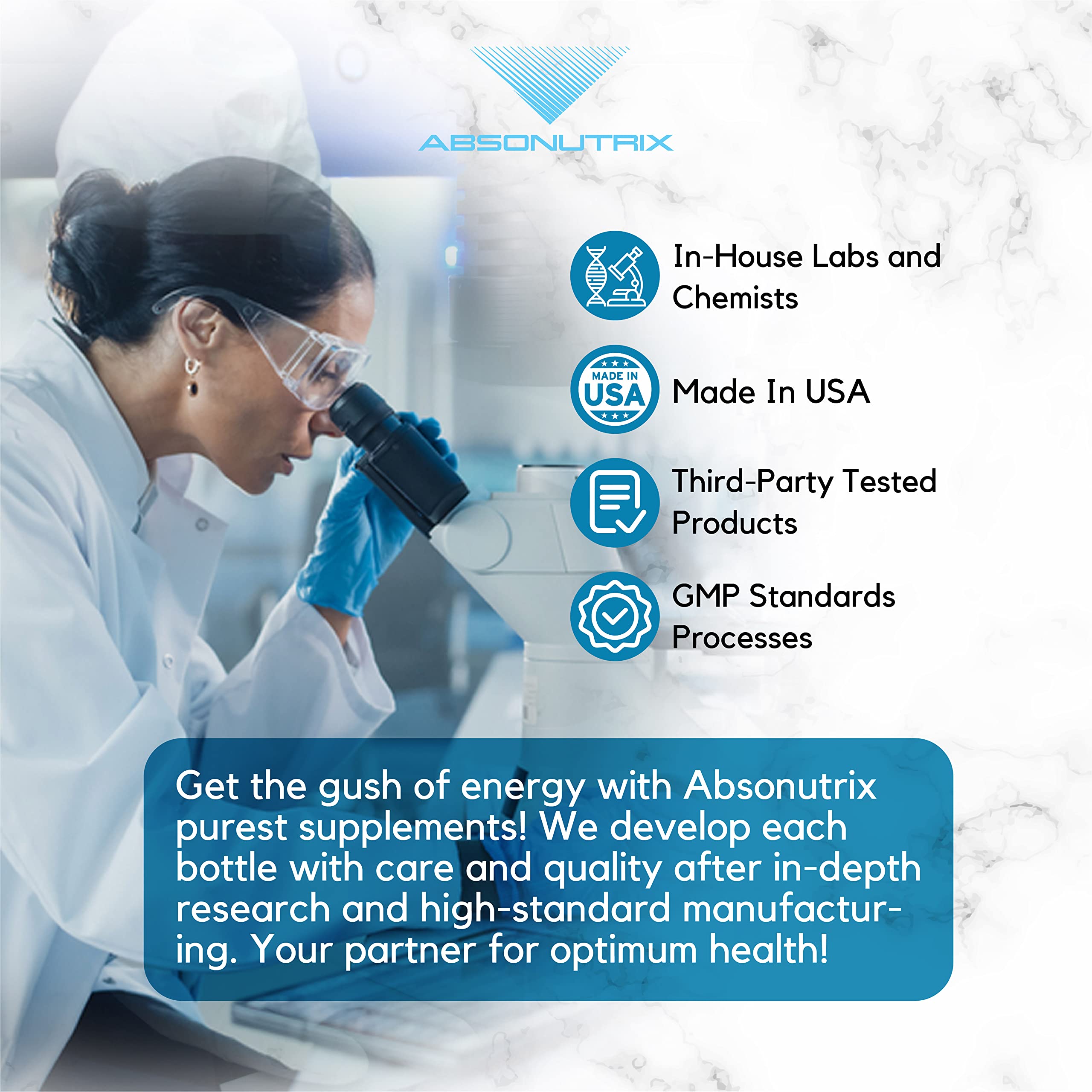 ABSONUTRIX

In-House Labs and Chemists

MADE IN USA

Made In USA

Third-Party Tested Products

GMP Standards Processes

Get the gush of energy with Absonutrix purest supplements! We develop each bottle with care and quality after in-depth research and high-standard manufacturing. Your partner for optimum health!